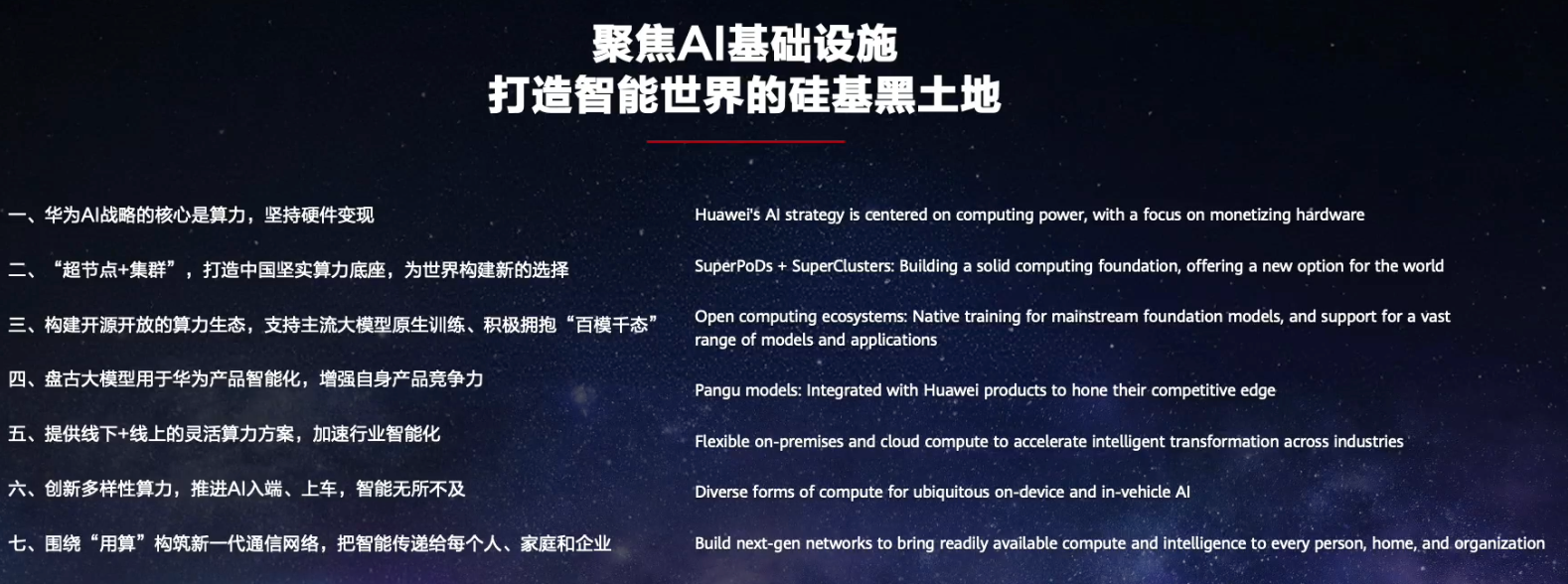 聚焦AI基础设施
打造智能世界的硅基黑土地

一、华为AI战略的核心是算力，坚持硬件变现

二、“超节点+集群”，打造中国坚实算力底座，为世界构建新的选择

三、构建开源开放的算力生态，支持主流大模型原生训练、积极拥抱“百模千态”

四、盘古大模型用于华为产品智能化，增强自身产品竞争力

五、提供线下+线上的灵活算力方案，加速行业智能化

六、创新多样性算力，推进AI入端、上车，智能无所不及

七、围绕“用算”构筑新一代通信网络，把智能传递给每个人、家庭和企业

Huawei's AI strategy is centered on computing power, with a focus on monetizing hardware

SuperPoDs + SuperClusters: Building a solid computing foundation, offering a new option for the world

Open computing ecosystems: Native training for mainstream foundation models, and support for a vast range of models and applications

Pangu models: Integrated with Huawei products to hone their competitive edge

Flexible on-premises and cloud compute to accelerate intelligent transformation across industries

Diverse forms of compute for ubiquitous on-device and in-vehicle AI

Build next-gen networks to bring readily available compute and intelligence to every person, home, and organization